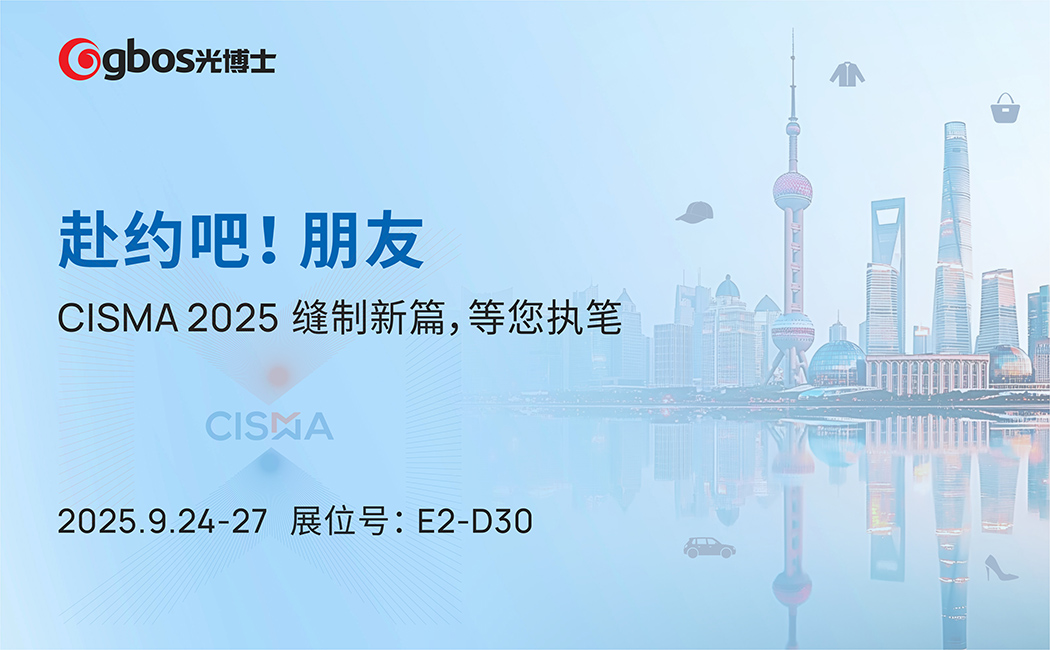 gbos光博士

赴约吧！朋友

CISMA 2025 缝制新篇，等您执笔

CISMA

2025.9.24-27 展位号：E2-D30